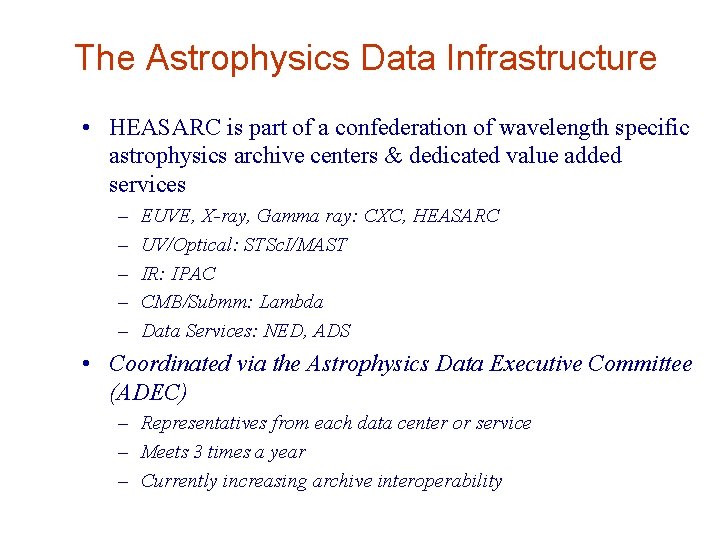 The Astrophysics Data Infrastructure

• HEASARC is part of a confederation of wavelength specific astrophysics archive centers & dedicated value added services

– EUVE, X-ray, Gamma ray: CXC, HEASARC
– UV/Optical: STScI/MAST
– IR: IPAC
– CMB/Submm: Lambda
– Data Services: NED, ADS

• Coordinated via the Astrophysics Data Executive Committee (ADEC)

– Representatives from each data center or service
– Meets 3 times a year
– Currently increasing archive interoperability